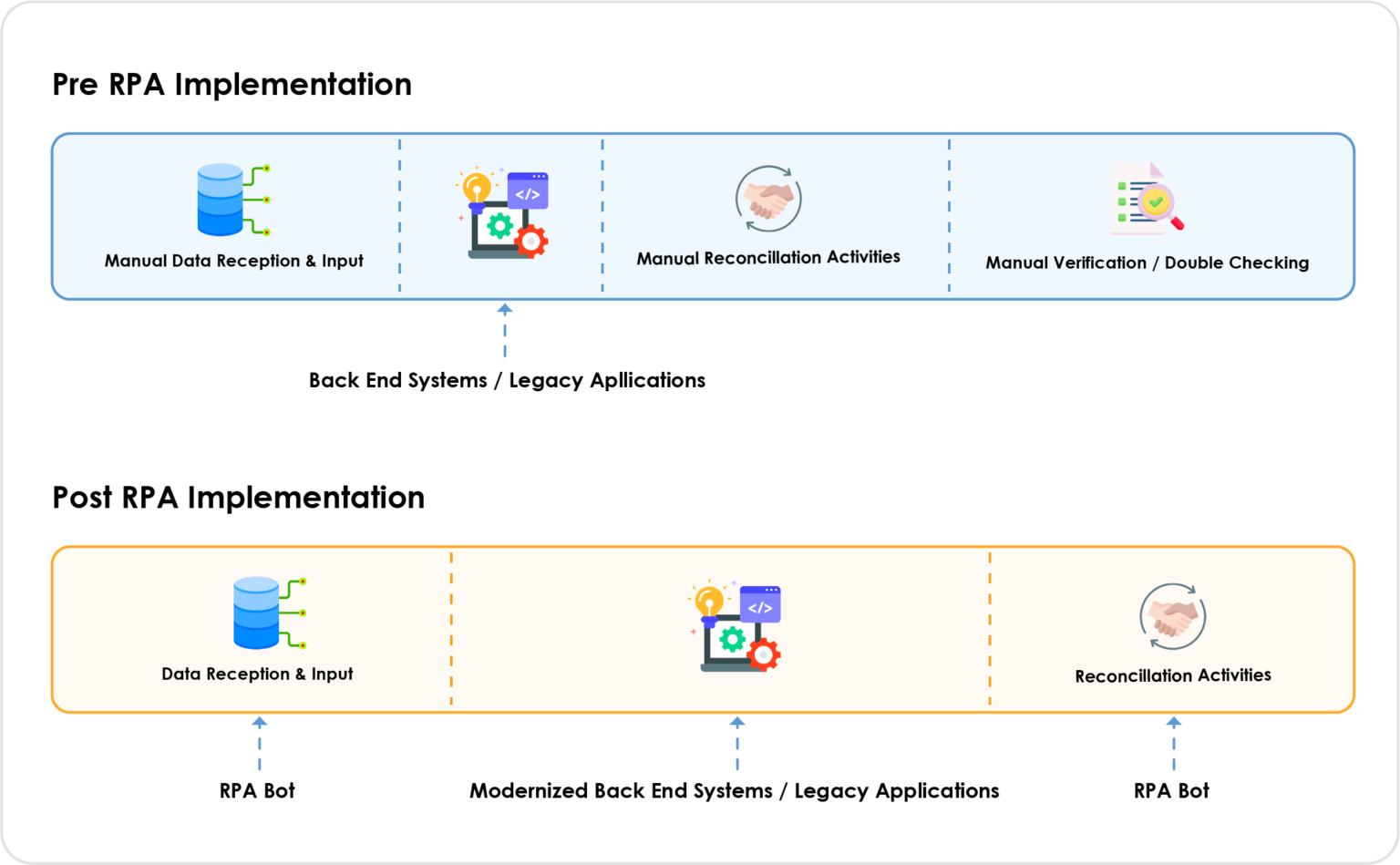 Pre RPA Implementation

Manual Data Reception & Input

</>

Manual Reconcillation Activities

Manual Verification / Double Checking

Back End Systems / Legacy Apllications

Post RPA Implementation

Data Reception & Input

</>

Reconcillation Activities

RPA Bot

Modernized Back End Systems / Legacy Applications

RPA Bot